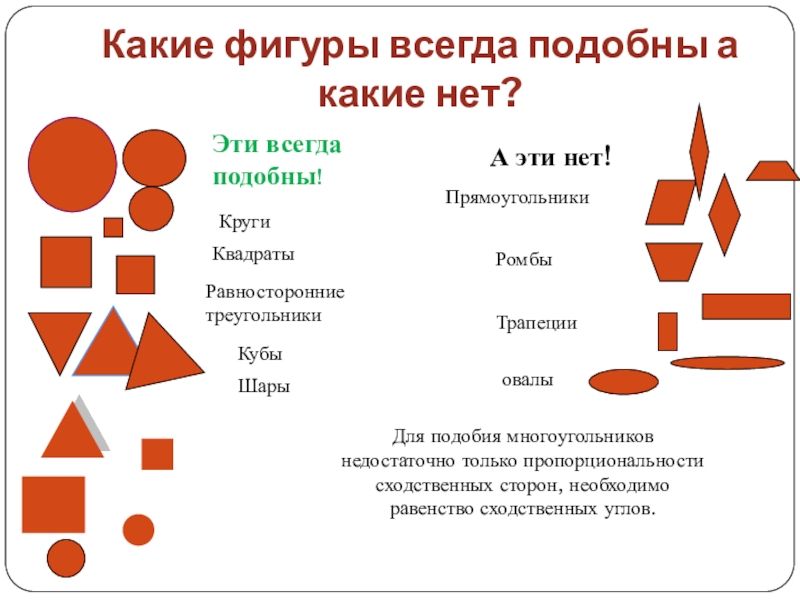 Какие фигуры всегда подобны а какие нет?

Эти всегда подобны!

Круги

Квадраты

Равносторонние треугольники

Кубы

Шары

А эти нет!

Прямоугольники

Ромбы

Трапеции

овалы

Для подобия многоугольников недостаточно только пропорциональности сходственных сторон, необходимо равенство сходственных углов.